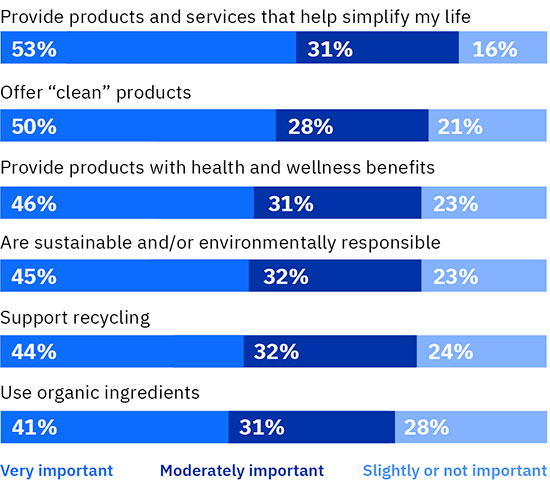 Provide products and services that help simplify my life
53% 31% 16%

Offer “clean” products
50% 28% 21%

Provide products with health and wellness benefits
46% 31% 23%

Are sustainable and/or environmentally responsible
45% 32% 23%

Support recycling
44% 32% 24%

Use organic ingredients
41% 31% 28%

Very important Moderately important Slightly or not important